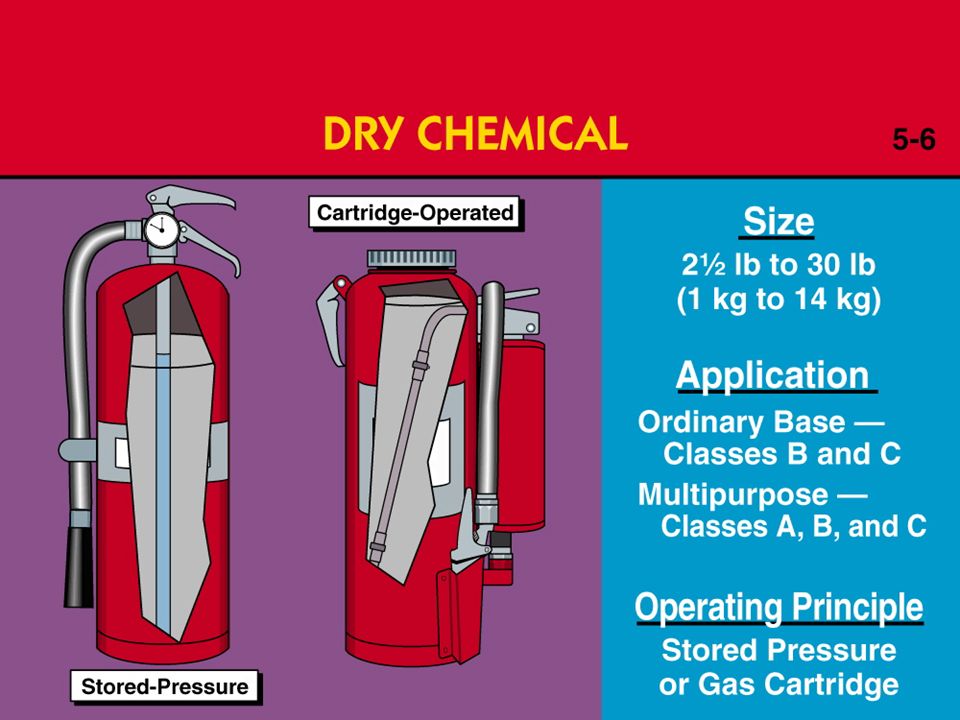 DRY CHEMICAL

5-6

Cartridge-Operated

Stored-Pressure

Size

2½ lb to 30 lb
(1 kg to 14 kg)

Application

Ordinary Base — Classes B and C

Multipurpose — Classes A, B, and C

Operating Principle

Stored Pressure or Gas Cartridge